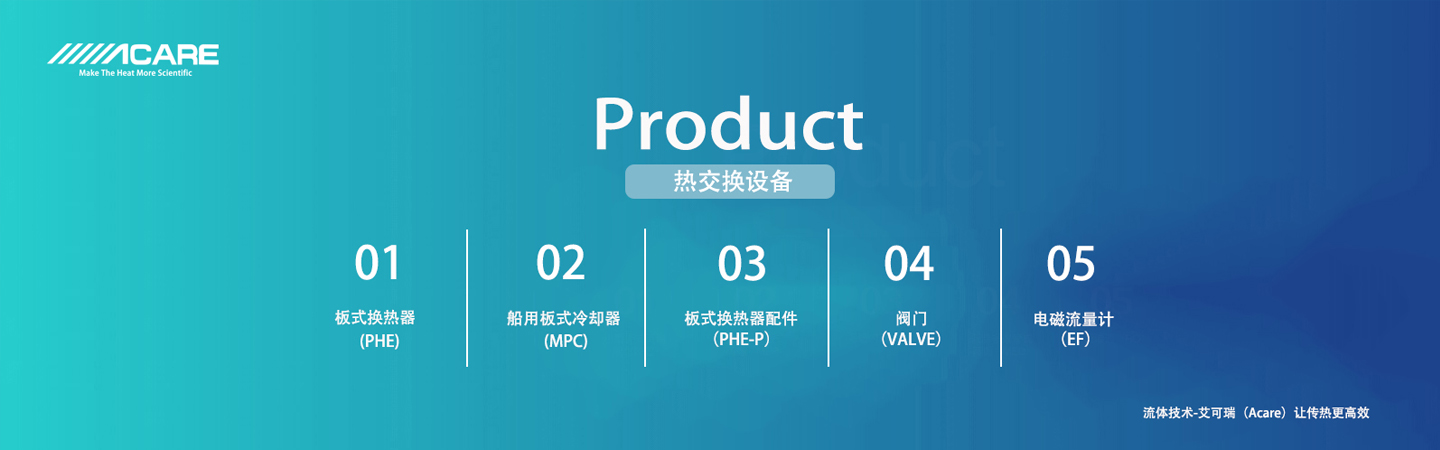 ACARE
Make The Heat More Scientific

Product

热交换设备

01
板式换热器
(PHE)

02
船用板式冷却器
(MPC)

03
板式换热器配件
（PHE-P）

04
阀门
（VALVE）

05
电磁流量计
（EF）

流体技术-艾可瑞（Acare）让传热更高效